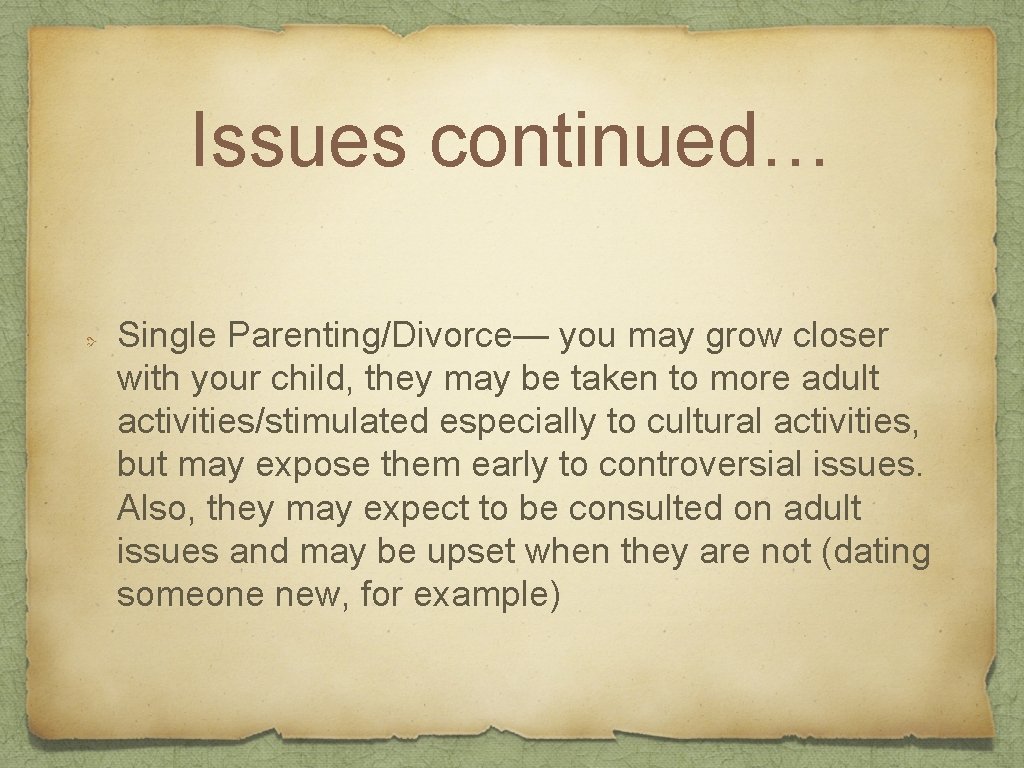 Issues continued…

Single Parenting/Divorce— you may grow closer with your child, they may be taken to more adult activities/stimulated especially to cultural activities, but may expose them early to controversial issues. Also, they may expect to be consulted on adult issues and may be upset when they are not (dating someone new, for example)